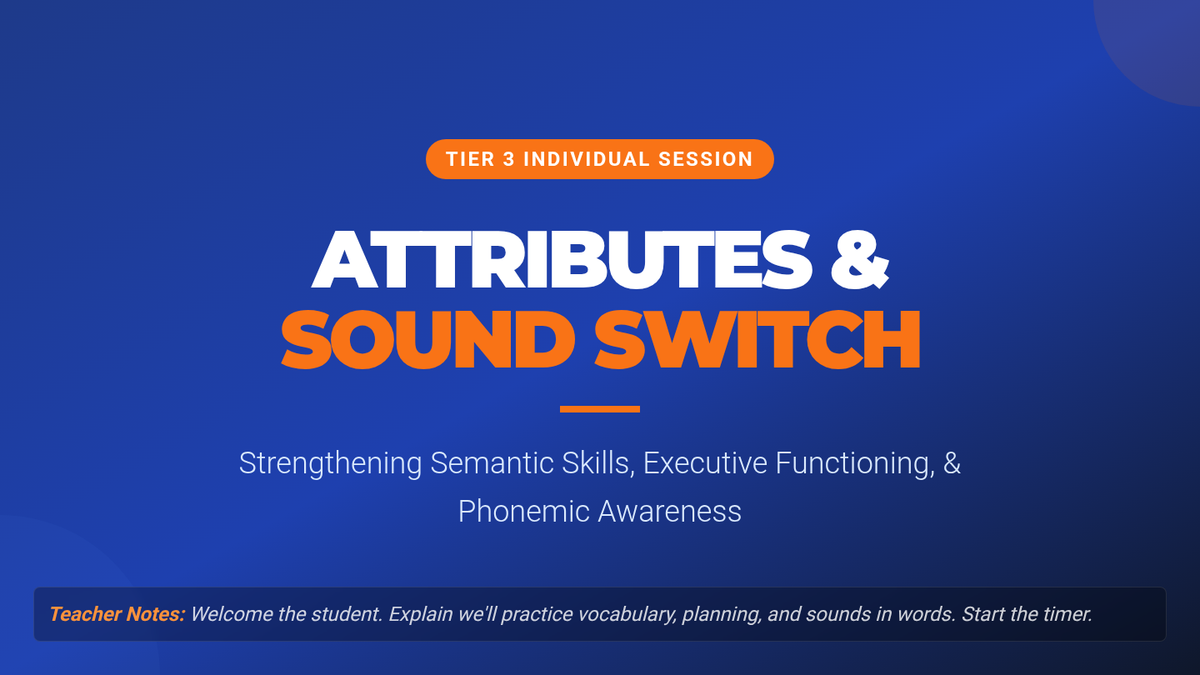 TIER 3 INDIVIDUAL SESSION

ATTRIBUTES & SOUND SWITCH

Strengthening Semantic Skills, Executive Functioning, & Phonemic Awareness

Teacher Notes: Welcome the student. Explain we'll practice vocabulary, planning, and sounds in words. Start the timer.